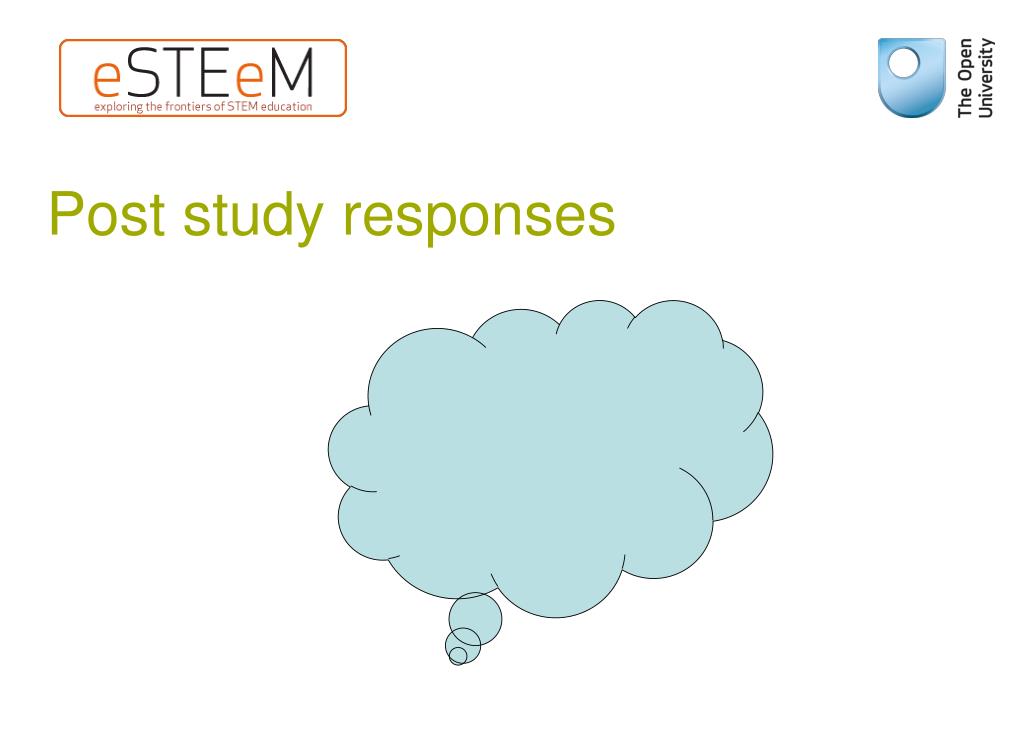 eSTEeM
exploring the frontiers of STEM education

The Open University

Post study responses